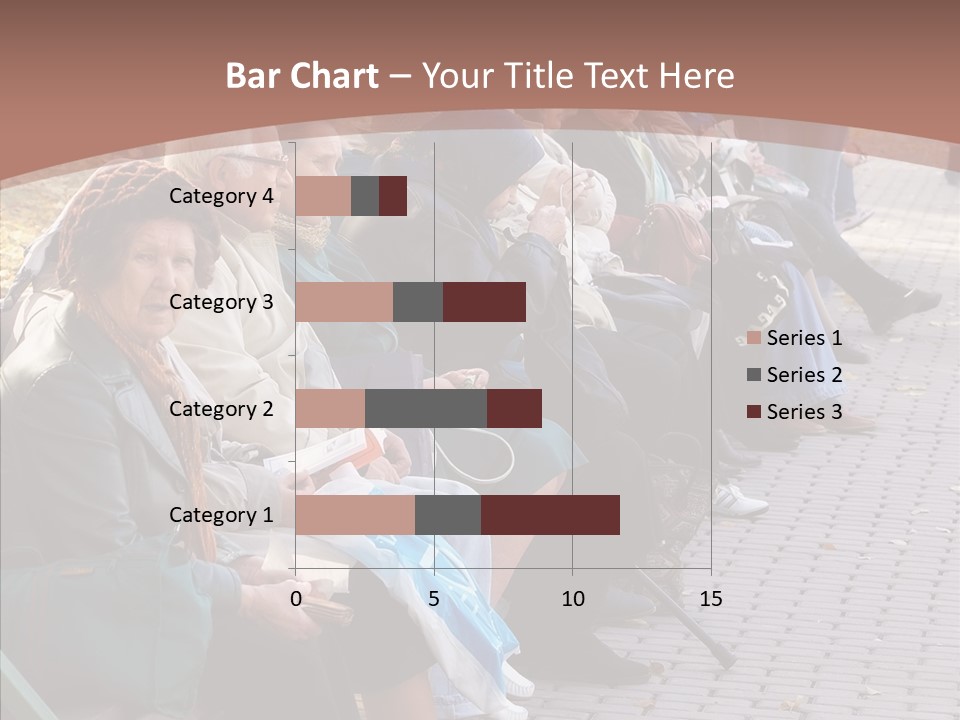 Bar Chart – Your Title Text Here

Category 4
Category 3
Category 2
Category 1

0
5
10
15

Series 1
Series 2
Series 3